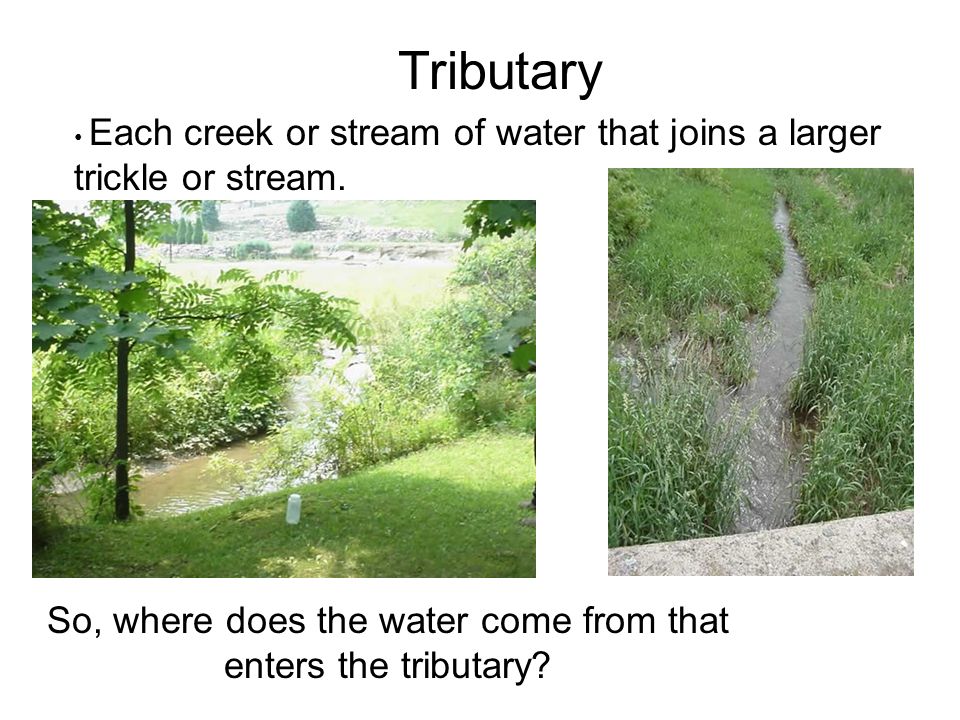 Tributary

• Each creek or stream of water that joins a larger trickle or stream.

So, where does the water come from that enters the tributary?